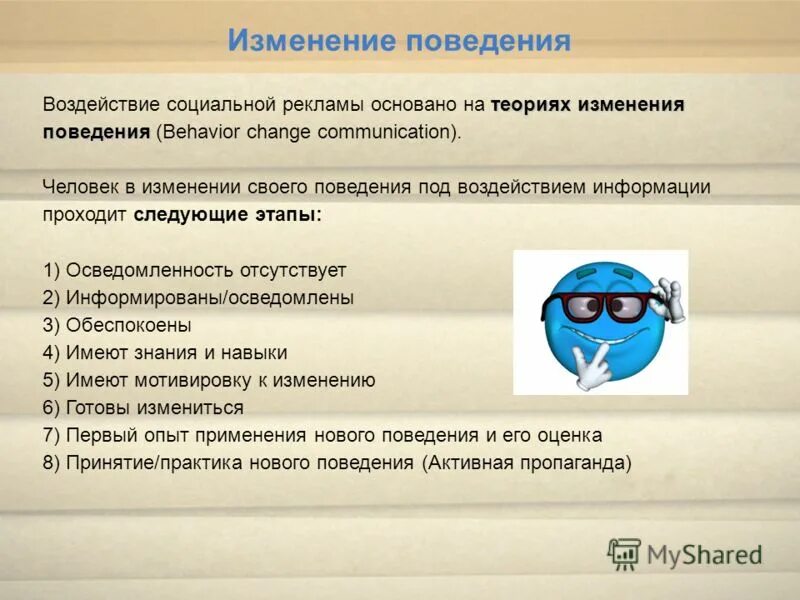 Изменение поведения

Воздействие социальной рекламы основано на теориях изменения поведения (Behavior change communication).

Человек в изменении своего поведения под воздействием информации проходит следующие этапы:

1) Осведомленность отсутствует
2) Информированы/осведомлены
3) Обеспокоены
4) Имеют знания и навыки
5) Имеют мотивировку к изменению
6) Готовы измениться
7) Первый опыт применения нового поведения и его оценка
8) Принятие/практика нового поведения (Активная пропаганда)

MyShared